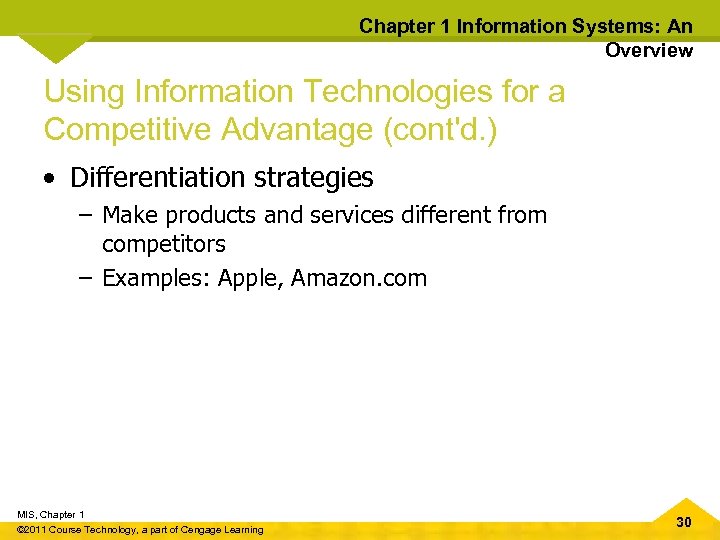 Chapter 1 Information Systems: An Overview

Using Information Technologies for a Competitive Advantage (cont'd.)

• Differentiation strategies
– Make products and services different from competitors
– Examples: Apple, Amazon.com

MIS, Chapter 1
©2011 Course Technology, a part of Cengage Learning

30